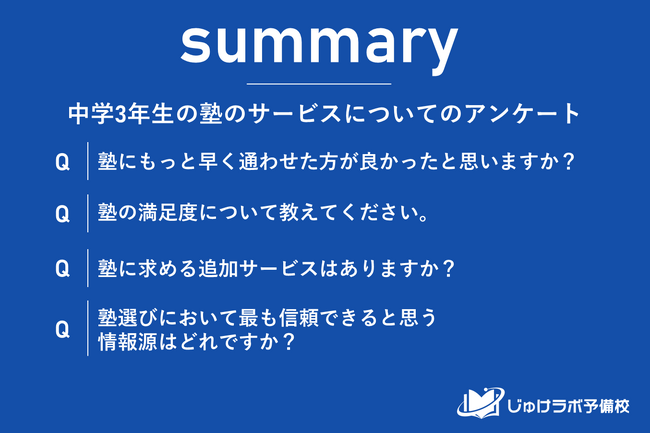 summary

中学3年生の塾のサービスについてのアンケート

Q 塾にもっと早く通わせた方が良かったと思いますか？

Q 塾の満足度について教えてください。

Q 塾に求める追加サービスはありますか？

Q 塾選びにおいて最も信頼できると思う情報源はどれですか？

じゅけラボ予備校